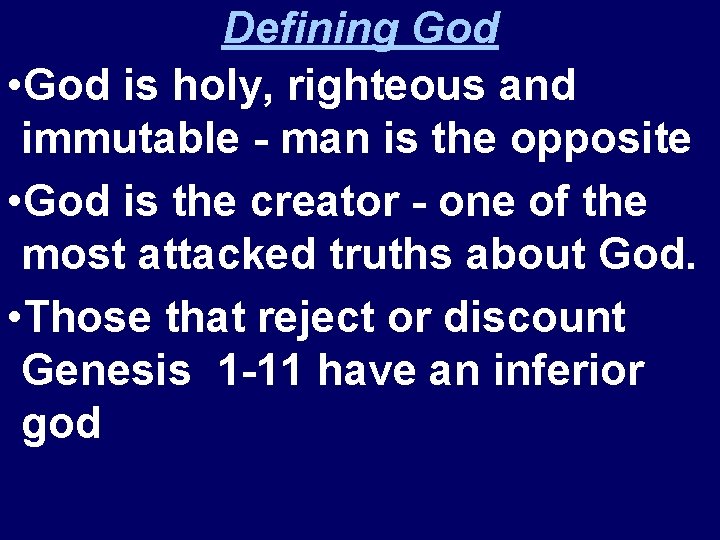 Defining God

•God is holy, righteous and immutable - man is the opposite

•God is the creator - one of the most attacked truths about God.

•Those that reject or discount Genesis  1-11 have an inferior god